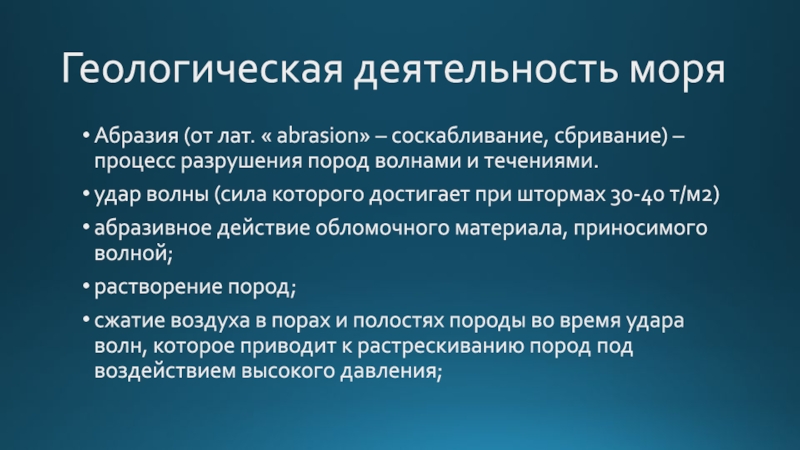 Геологическая деятельность моря

• Абразия (от лат. « abrasion» – соскабливание, сбривание) – процесс разрушения пород волнами и течениями.

• удар волны (сила которого достигает при штормах 30-40 т/м2)

• абразивное действие обломочного материала, приносимого волной;

• растворение пород;

• сжатие воздуха в порах и полостях породы во время удара волн, которое приводит к растрескиванию пород под воздействием высокого давления;